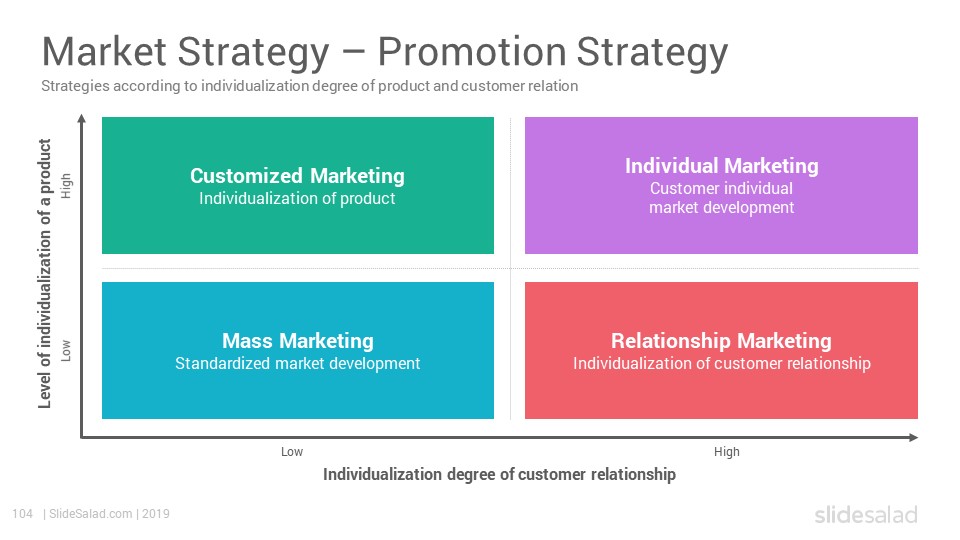 Market Strategy – Promotion Strategy

Strategies according to individualization degree of product and customer relation

Level of individualization of a product

High

Low

Customized Marketing
Individualization of product

Individual Marketing
Customer individual market development

Mass Marketing
Standardized market development

Relationship Marketing
Individualization of customer relationship

Low

High

Individualization degree of customer relationship

104 | SlideSalad.com | 2019

slidesalad